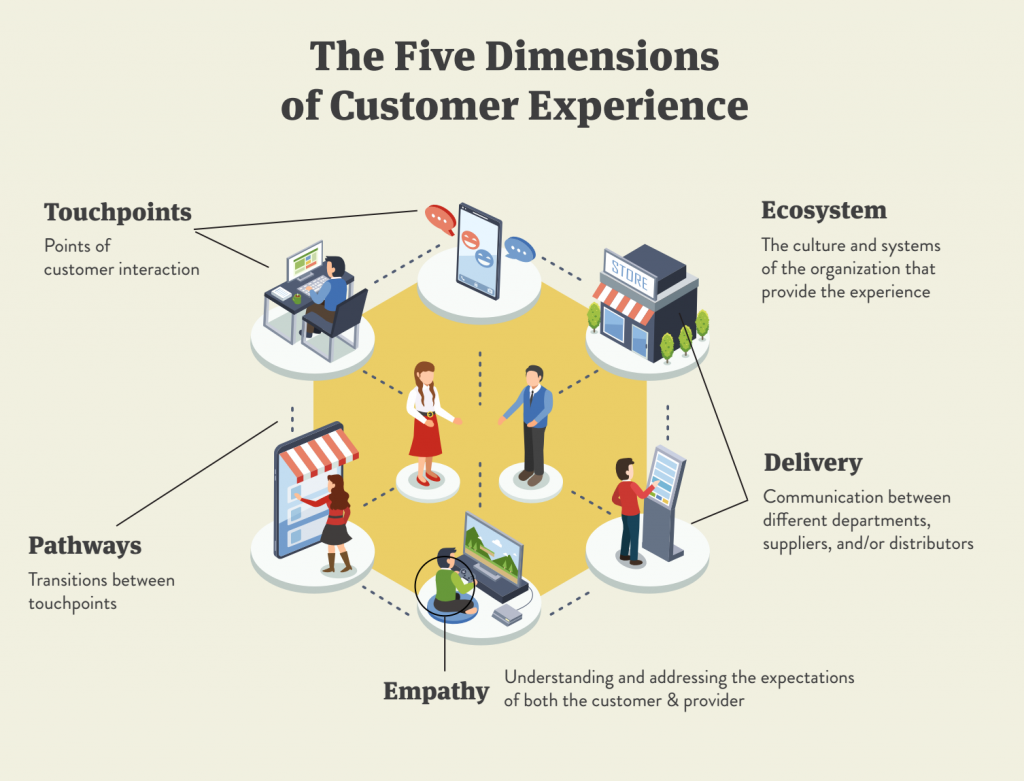 The Five Dimensions of Customer Experience

Touchpoints
Points of customer interaction

Ecosystem
The culture and systems of the organization that provide the experience

STORE

Delivery
Communication between different departments, suppliers, and/or distributors

Pathways
Transitions between touchpoints

Empathy
Understanding and addressing the expectations of both the customer & provider